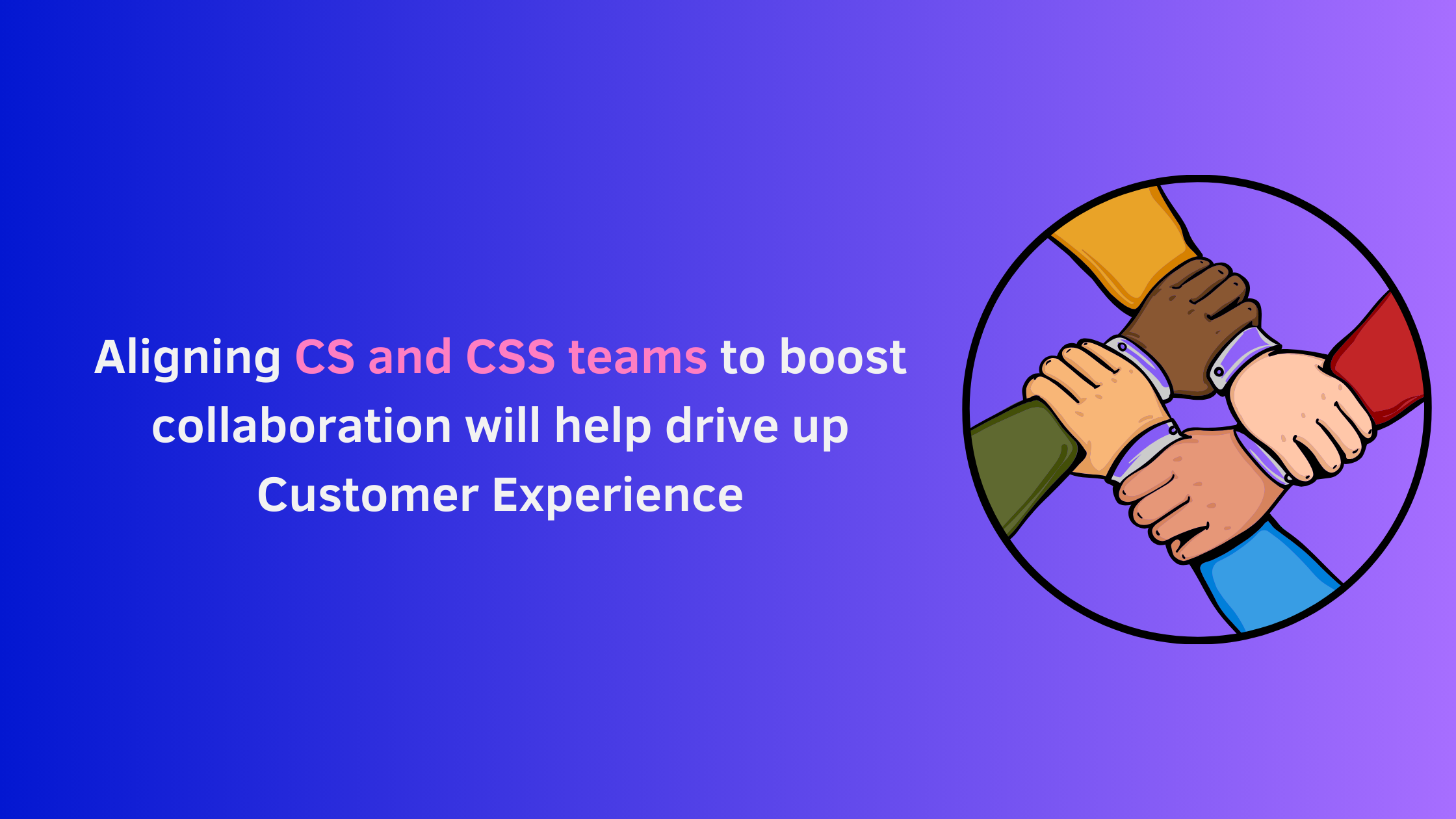 Aligning CS and CSS teams to boost collaboration will help drive up Customer Experience